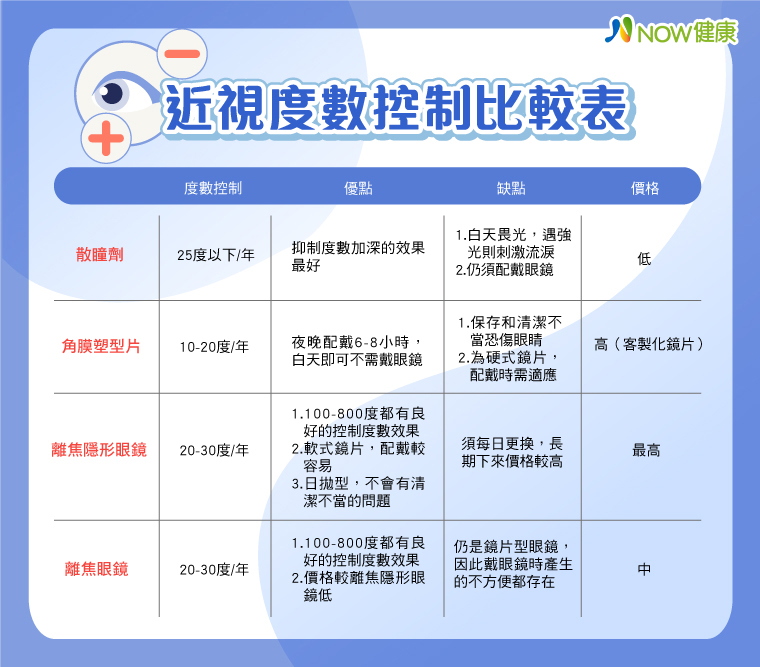 NOW健康

近視度數控制比較表

| | 度數控制 | 優點 | 缺點 | 價格 |
|---|---|---|---|---|
| 散瞳劑 | 25度以下/年 | 抑制度數加深的效果最好 | 1.白天畏光，遇強光則刺激流淚 2.仍須配戴眼鏡 | 低 |
| 角膜塑型片 | 10-20度/年 | 夜晚配戴6-8小時，白天即可不需戴眼鏡 | 1.保存和清潔不當恐傷眼睛 2.為硬式鏡片，配戴時需適應 | 高（客製化鏡片） |
| 離焦隱形眼鏡 | 20-30度/年 | 1.100-800度都有良好的控制度數效果 2.軟式鏡片，配戴較容易 3.日拋型，不會有清潔不當的問題 | 須每日更換，長期下來價格較高 | 最高 |
| 離焦眼鏡 | 20-30度/年 | 1.100-800度都有良好的控制度數效果 2.價格較離焦隱形眼鏡低 | 仍是鏡片型眼鏡，因此戴眼鏡時產生的不方便都存在 | 中 |